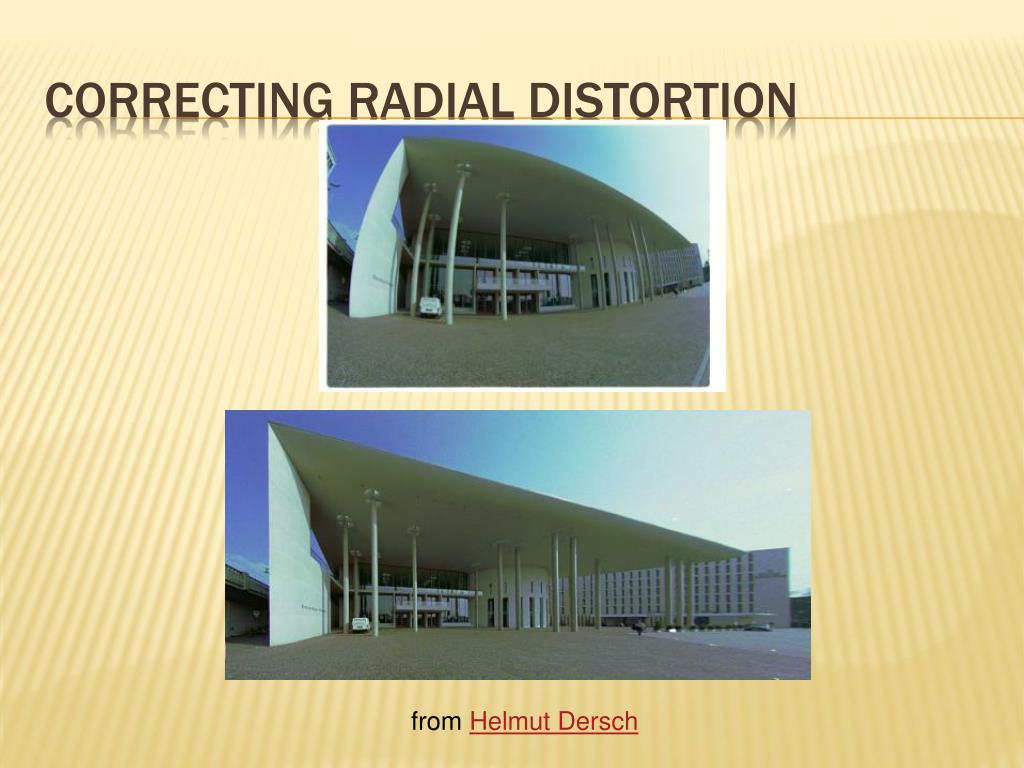 CORRECTING RADIAL DISTORTION

from Helmut Dersch